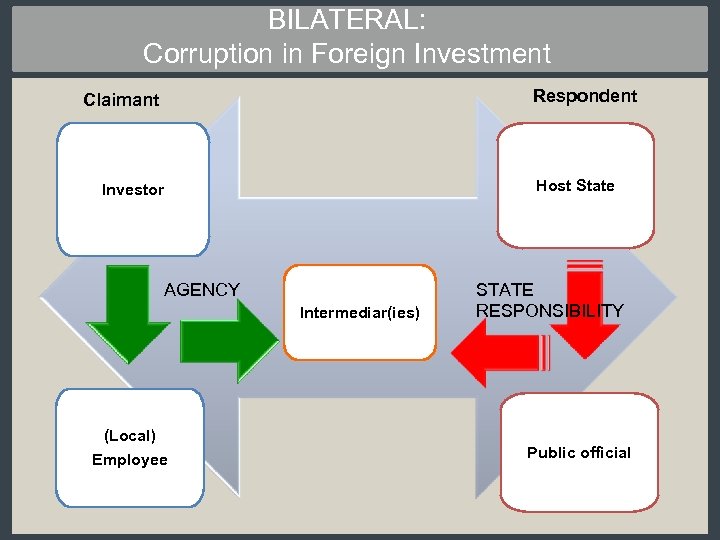 BILATERAL:
Corruption in Foreign Investment

Claimant

Respondent

Investor

Host State

AGENCY

Intermediar(ies)

STATE RESPONSIBILITY

(Local) Employee

Public official